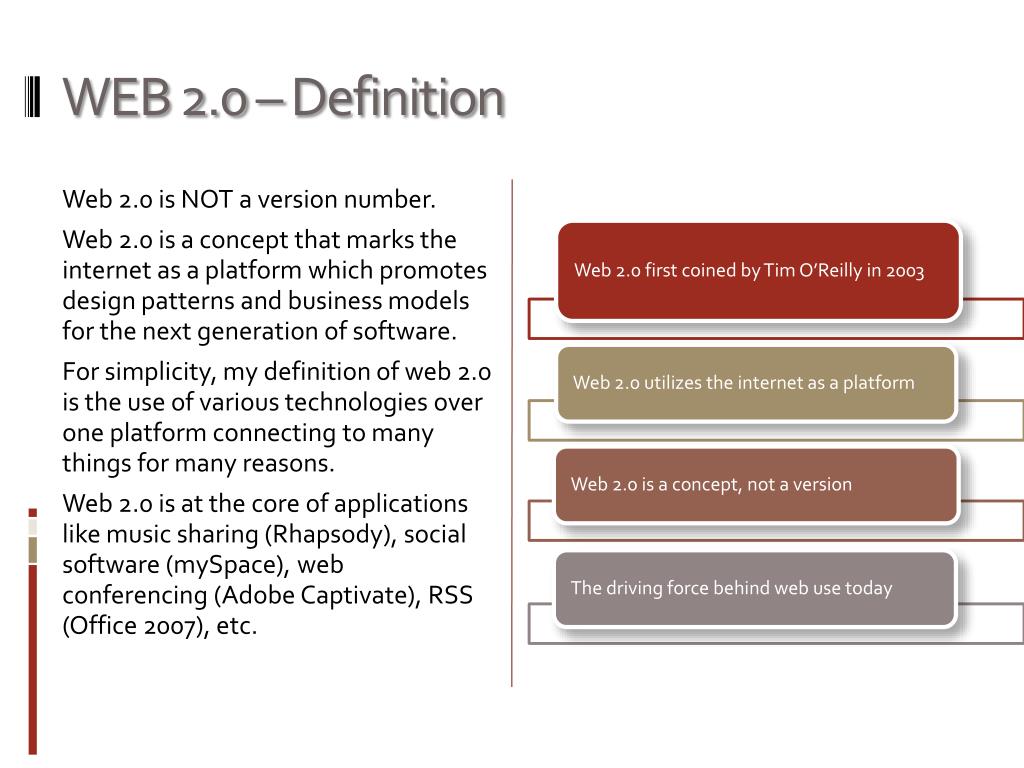 WEB 2.0 – Definition

Web 2.0 is NOT a version number.

Web 2.0 is a concept that marks the internet as a platform which promotes design patterns and business models for the next generation of software.

For simplicity, my definition of web 2.0 is the use of various technologies over one platform connecting to many things for many reasons.

Web 2.0 is at the core of applications like music sharing (Rhapsody), social software (mySpace), web conferencing (Adobe Captivate), RSS (Office 2007), etc.

Web 2.0 first coined by Tim O'Reilly in 2003

Web 2.0 utilizes the internet as a platform

Web 2.0 is a concept, not a version

The driving force behind web use today